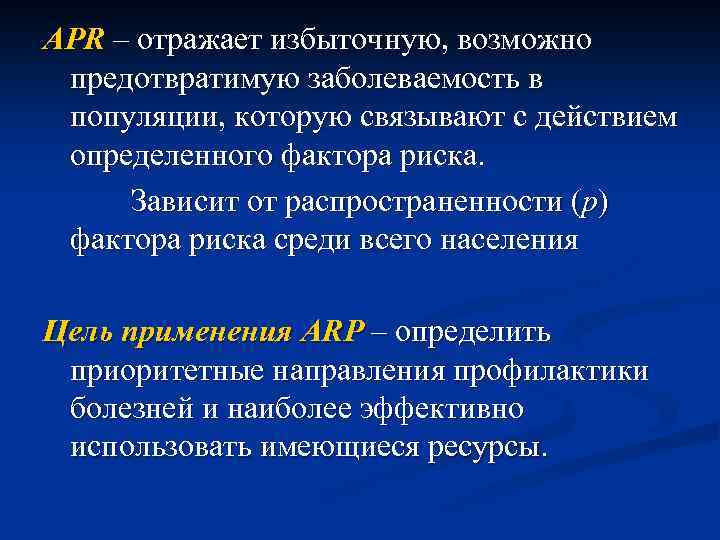 APR – отражает избыточную, возможно предотвратимую заболеваемость в популяции, которую связывают с действием определенного фактора риска.

Зависит от распространенности (p) фактора риска среди всего населения

Цель применения ARP – определить приоритетные направления профилактики болезней и наиболее эффективно использовать имеющиеся ресурсы.